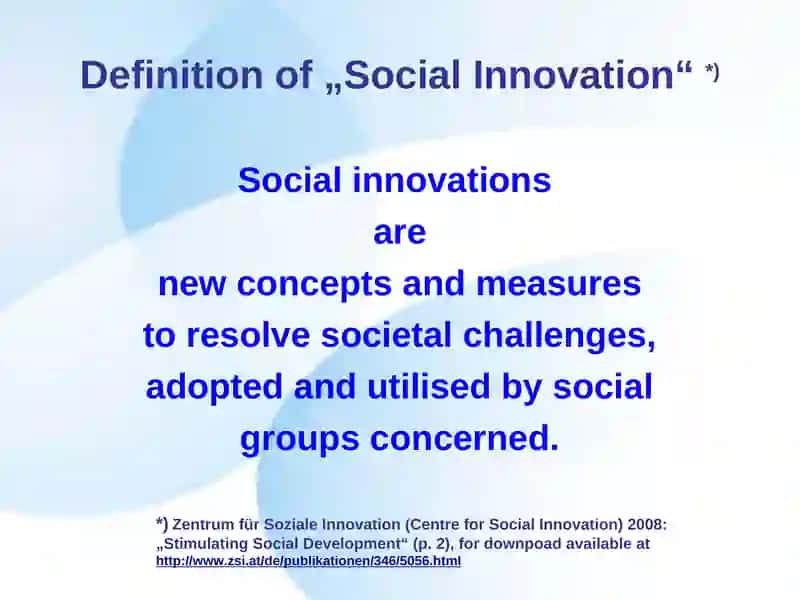 Definition of „Social Innovation“ *)

Social innovations are new concepts and measures to resolve societal challenges, adopted and utilised by social groups concerned.

*) Zentrum für Soziale Innovation (Centre for Social Innovation) 2008: „Stimulating Social Development“ (p. 2), for downpoad available at http://www.zsi.at/de/publikationen/346/5056.html